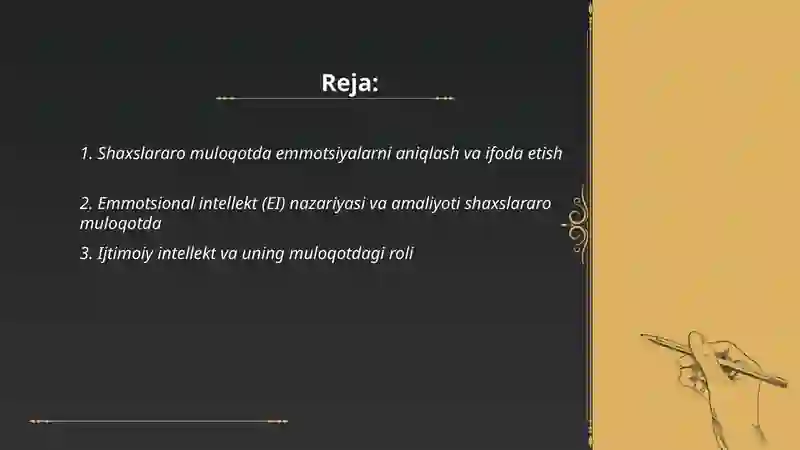 Reja:

1. Shaxslararo muloqotda emmotsiyalarni aniqlash va ifoda etish

2. Emmotsional intellekt (EI) nazariyasi va amaliyoti shaxslararo muloqotda

3. Ijtimoiy intellekt va uning muloqotdagi roli